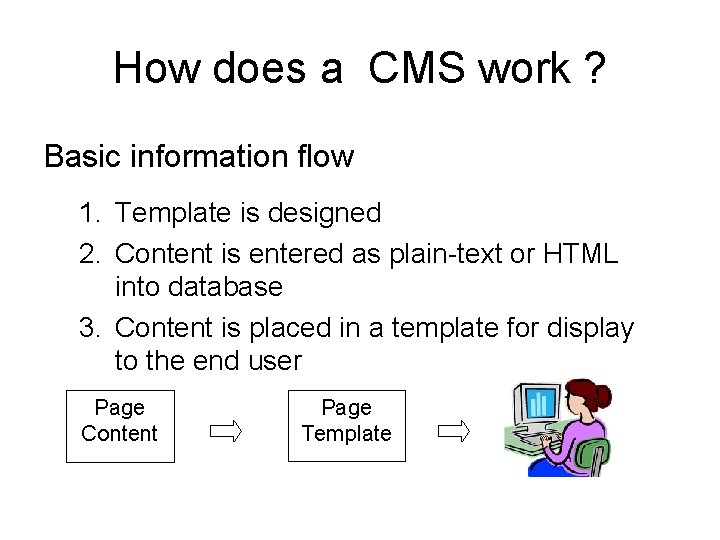 How does a CMS work ?

Basic information flow

1. Template is designed
2. Content is entered as plain-text or HTML into database
3. Content is placed in a template for display to the end user

Page Content

Page Template